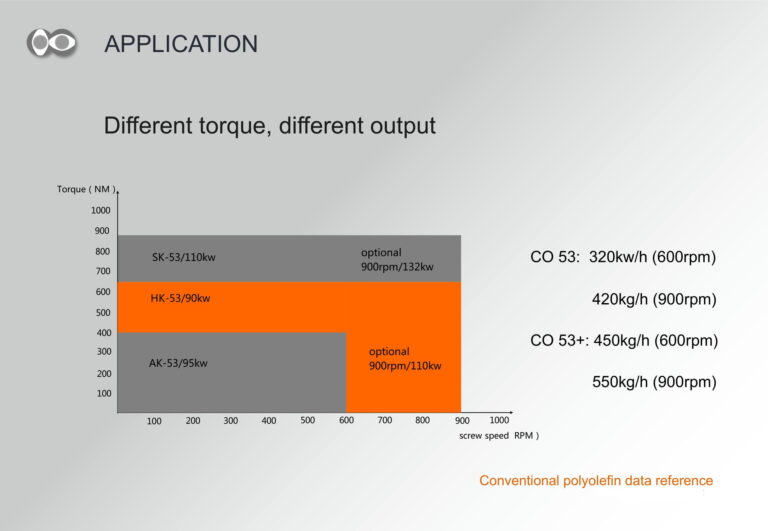 APPLICATION

Different torque, different output

Torque ( NM )

1000
900
800
700
600
500
400
300
200
100

SK-53/110kw

optional
900rpm/132kw

HK-53/90kw

AK-53/95kw

optional
900rpm/110kw

100 200 300 400 500 600 700 800 900 1000

screw speed RPM )

CO 53: 320kw/h (600rpm)

420kg/h (900rpm)

CO 53+: 450kg/h (600rpm)

550kg/h (900rpm)

Conventional polyolefin data reference